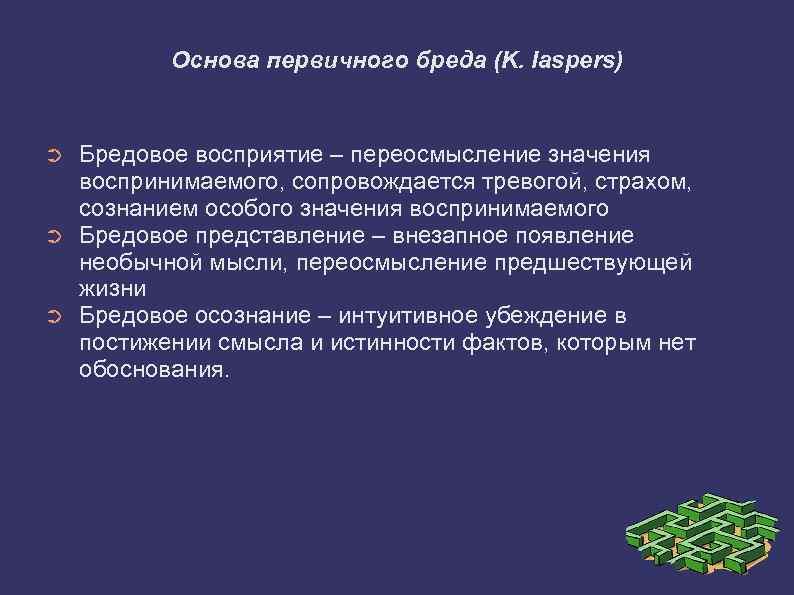 Основа первичного бреда (K. Iaspers)

➲ Бредовое восприятие – переосмысление значения воспринимаемого, сопровождается тревогой, страхом, сознанием особого значения воспринимаемого
➲ Бредовое представление – внезапное появление необычной мысли, переосмысление предшествующей жизни
➲ Бредовое осознание – интуитивное убеждение в постижении смысла и истинности фактов, которым нет обоснования.